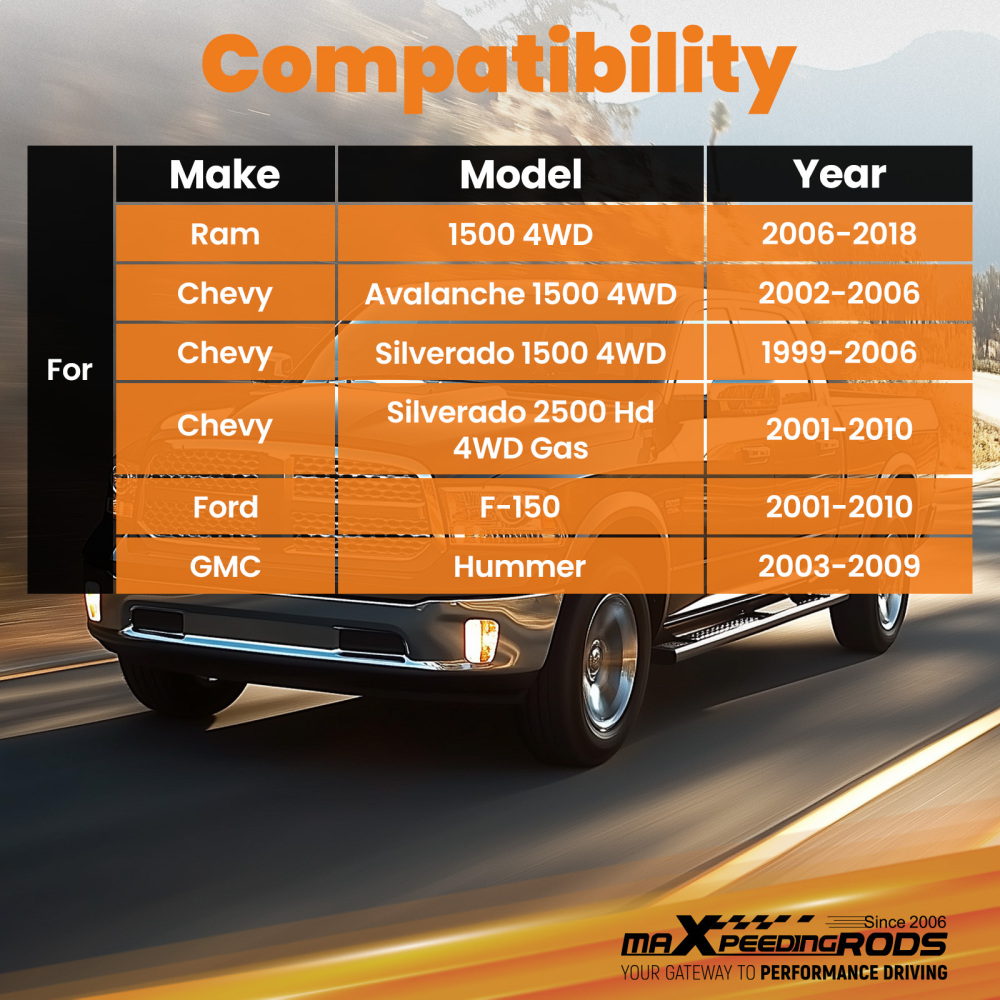 Compatibility

|  | Make | Model | Year |
|---|---|---|---|
| For | Ram | 1500 4WD | 2006-2018 |
|  | Chevy | Avalanche 1500 4WD | 2002-2006 |
|  | Chevy | Silverado 1500 4WD | 1999-2006 |
|  | Chevy | Silverado 2500 Hd 4WD Gas | 2001-2010 |
|  | Ford | F-150 | 2001-2010 |
|  | GMC | Hummer | 2003-2009 |

Since 2006
maXpeedingRODS
YOUR GATEWAY TO PERFORMANCE DRIVING